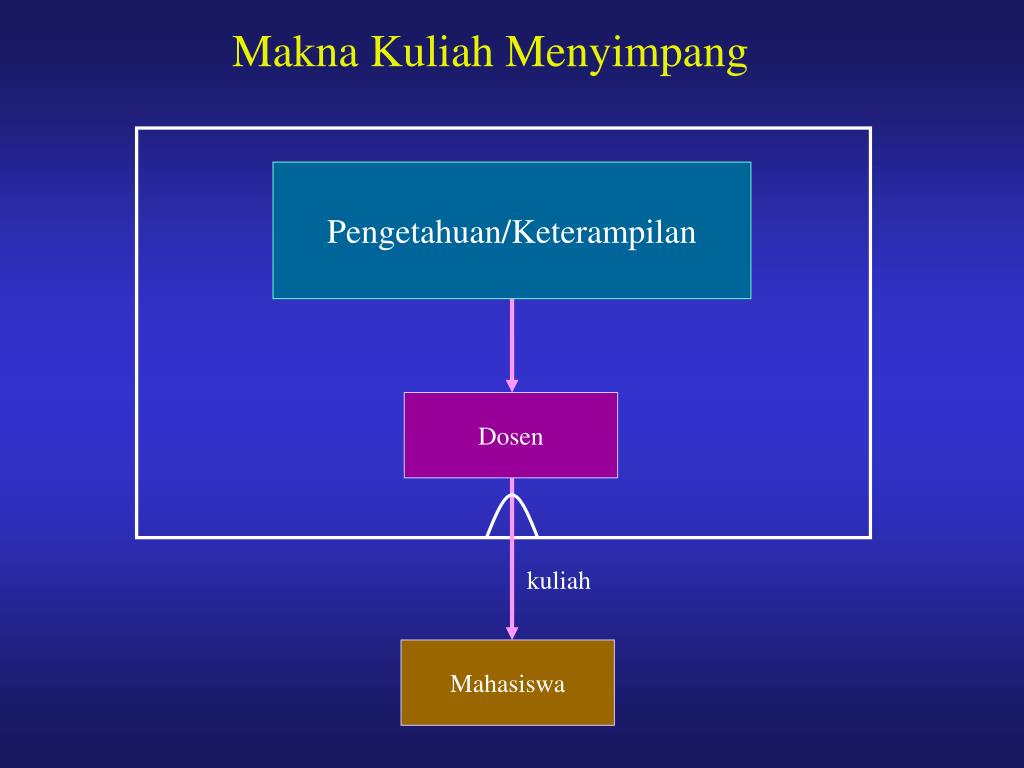 Makna Kuliah Menyimpang

Pengetahuan/Keterampilan

Dosen

kuliah

Mahasiswa